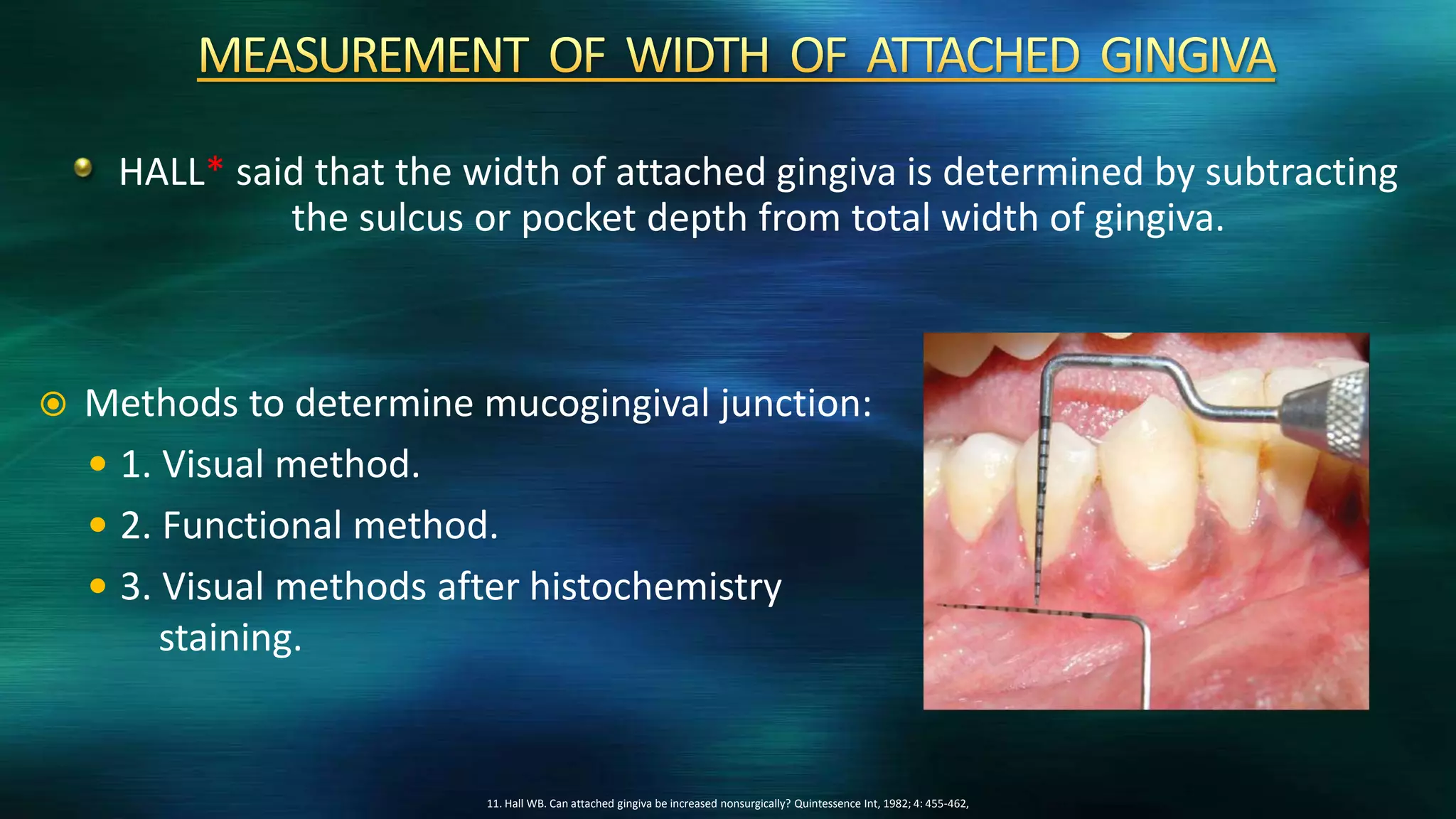 MEASUREMENT OF WIDTH OF ATTACHED GINGIVA

HALL* said that the width of attached gingiva is determined by subtracting the sulcus or pocket depth from total width of gingiva.

Methods to determine mucogingival junction:

1. Visual method.

2. Functional method.

3. Visual methods after histochemistry staining.

11. Hall WB. Can attached gingiva be increased nonsurgically? Quintessence Int, 1982; 4: 455-462,